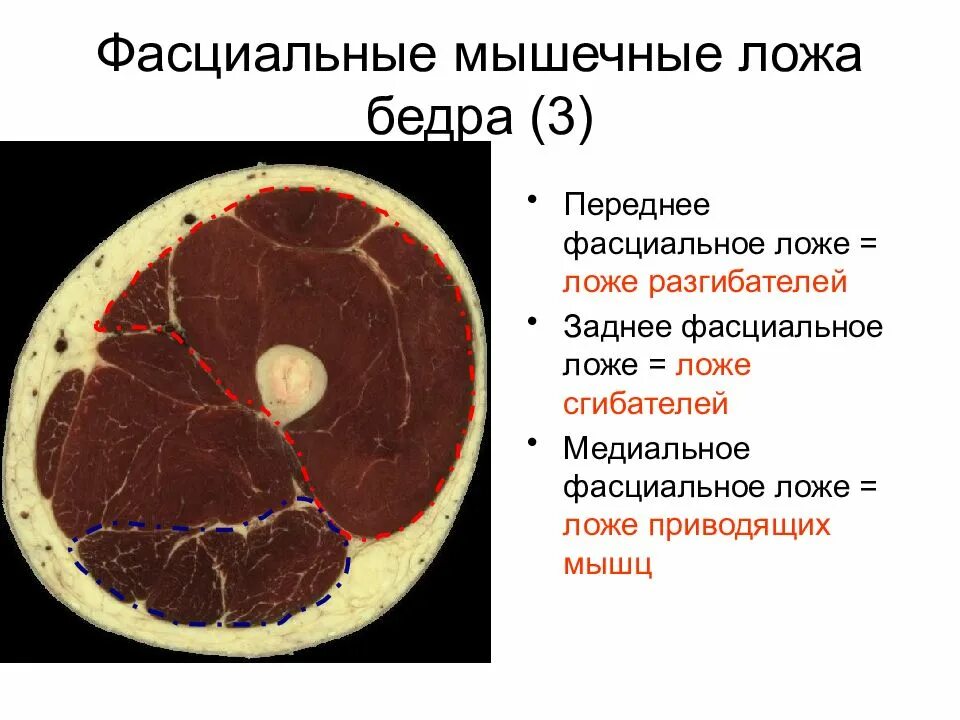 Фасциальные мышечные ложа бедра (3)

• Переднее фасциальное ложе = ложе разгибателей

• Заднее фасциальное ложе = ложе сгибателей

• Медиальное фасциальное ложе = ложе приводящих мышц